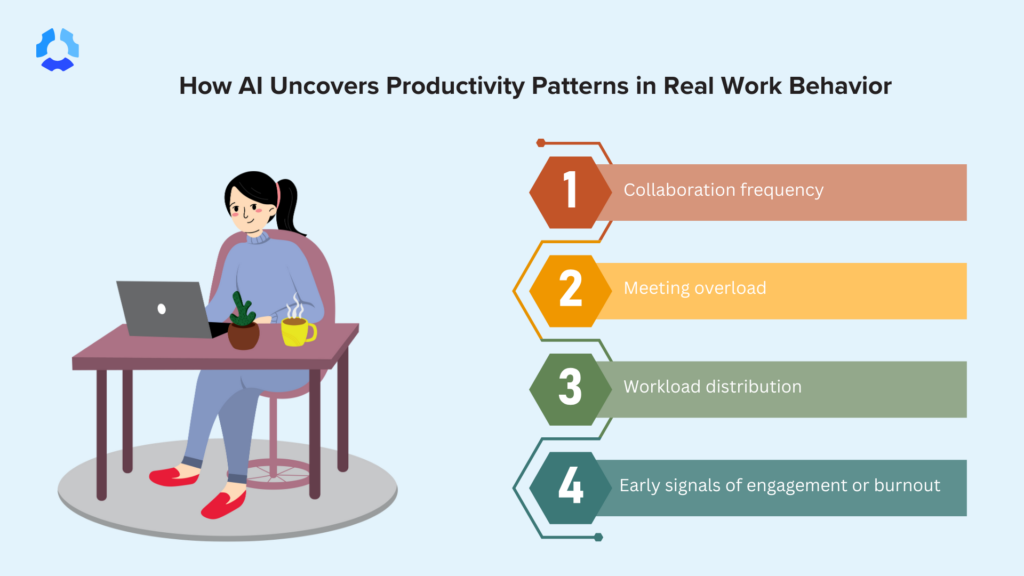 How AI Uncovers Productivity Patterns in Real Work Behavior

1 Collaboration frequency

2 Meeting overload

3 Workload distribution

4 Early signals of engagement or burnout